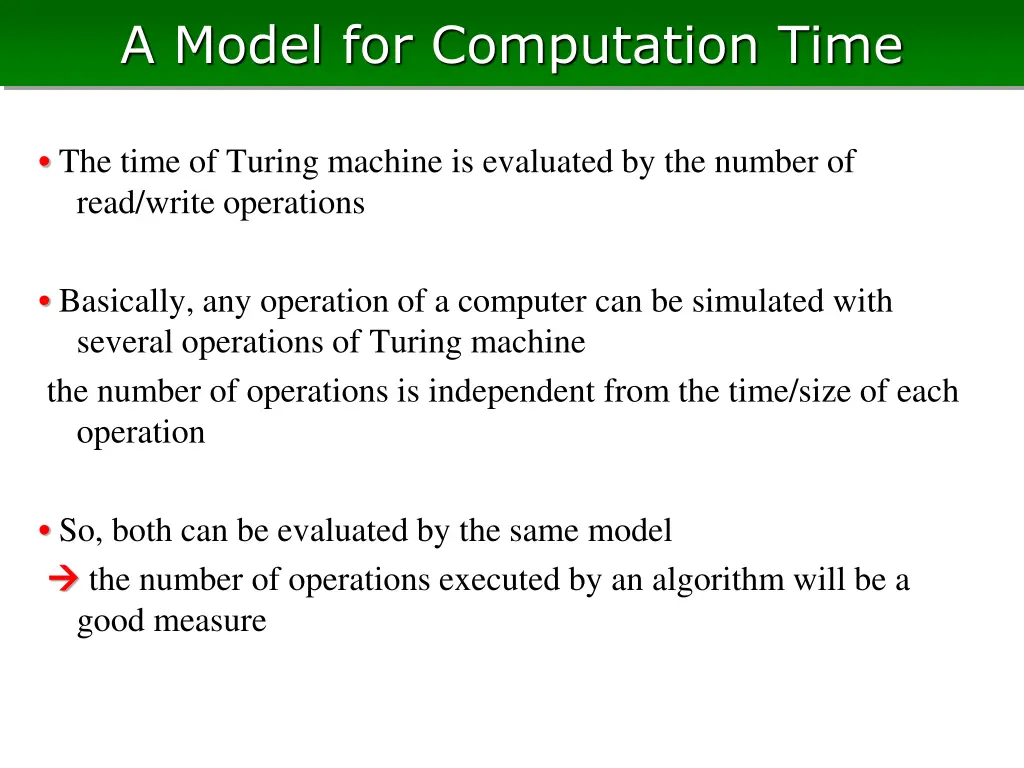 A Model for Computation Time

• The time of Turing machine is evaluated by the number of read/write operations

• Basically, any operation of a computer can be simulated with several operations of Turing machine
the number of operations is independent from the time/size of each operation

• So, both can be evaluated by the same model
→ the number of operations executed by an algorithm will be a good measure